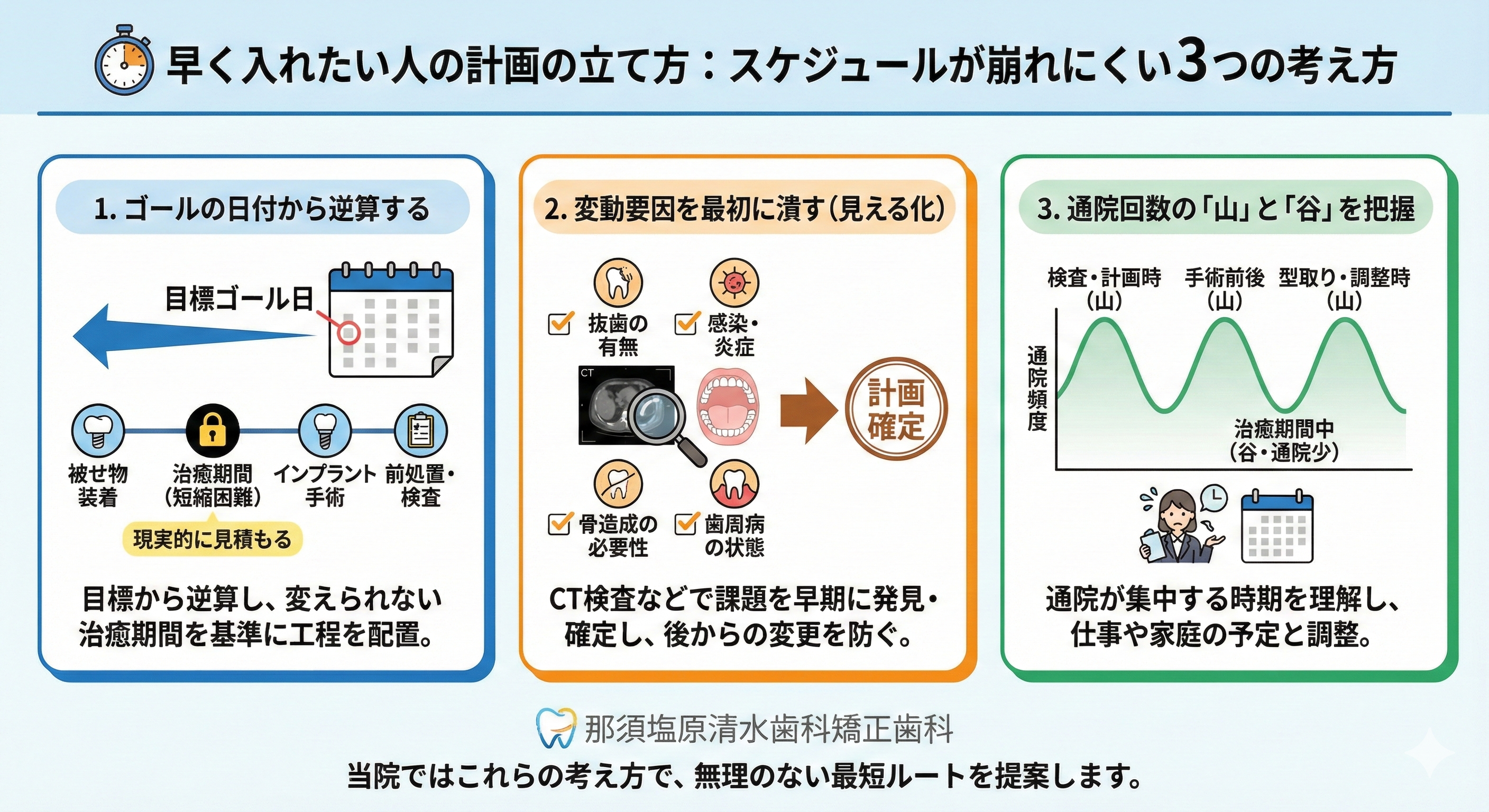 早く入れたい人の計画の立て方：スケジュールが崩れにくい3つの考え方

1. ゴールの日付から逆算する

目標ゴール日

被せ物装着
治癒期間（短縮困難）
インプラント手術
前処置・検査

現実的に見積もる

目標から逆算し、変えられない治癒期間を基準に工程を配置。

2. 変動要因を最初に潰す（見える化）

抜歯の有無
感染・炎症
CT
計画確定
骨造成の必要性
歯周病の状態

CT検査などで課題を早期に発見・確定し、後からの変更を防ぐ。

3. 通院回数の「山」と「谷」を把握

検査・計画時（山）
手術前後（山）
型取り・調整時（山）
通院頻度
治癒期間中（谷・通院少）

通院が集中する時期を理解し、仕事や家庭の予定と調整。

那須塩原清水歯科矯正歯科

当院ではこれらの考え方で、無理のない最短ルートを提案します。